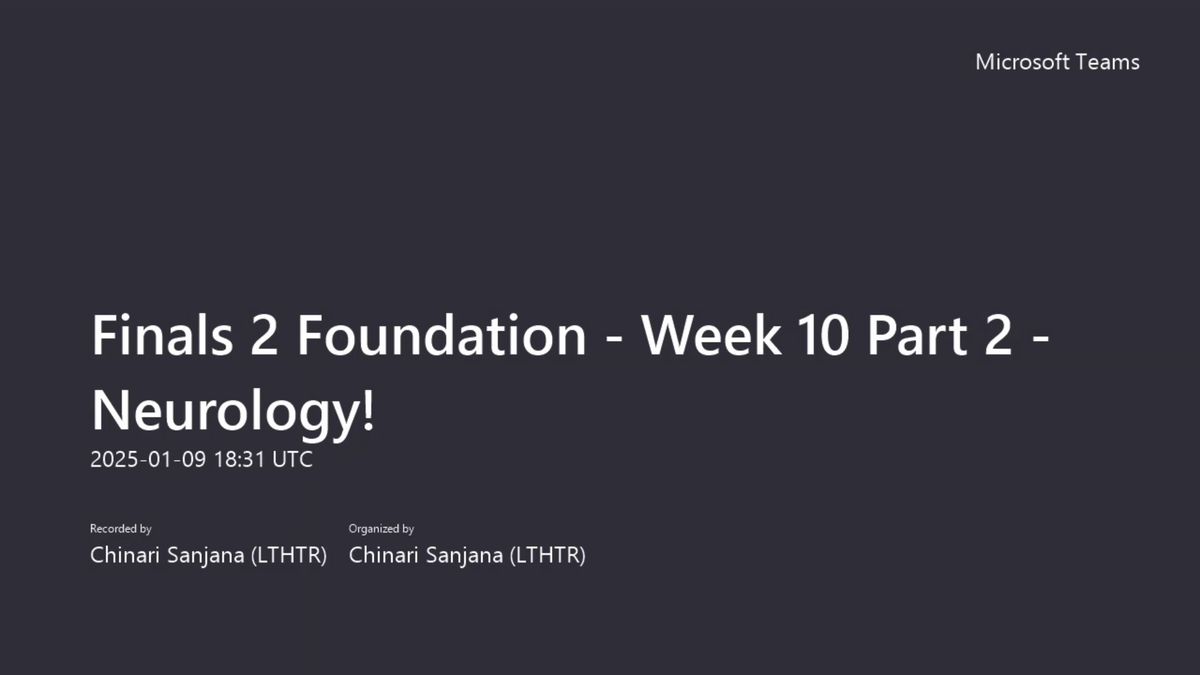 Microsoft Teams

Finals 2 Foundation - Week 10 Part 2 - Neurology!

2025-01-09 18:31 UTC

Recorded by
Chinari Sanjana (LTHTR)

Organized by
Chinari Sanjana (LTHTR)